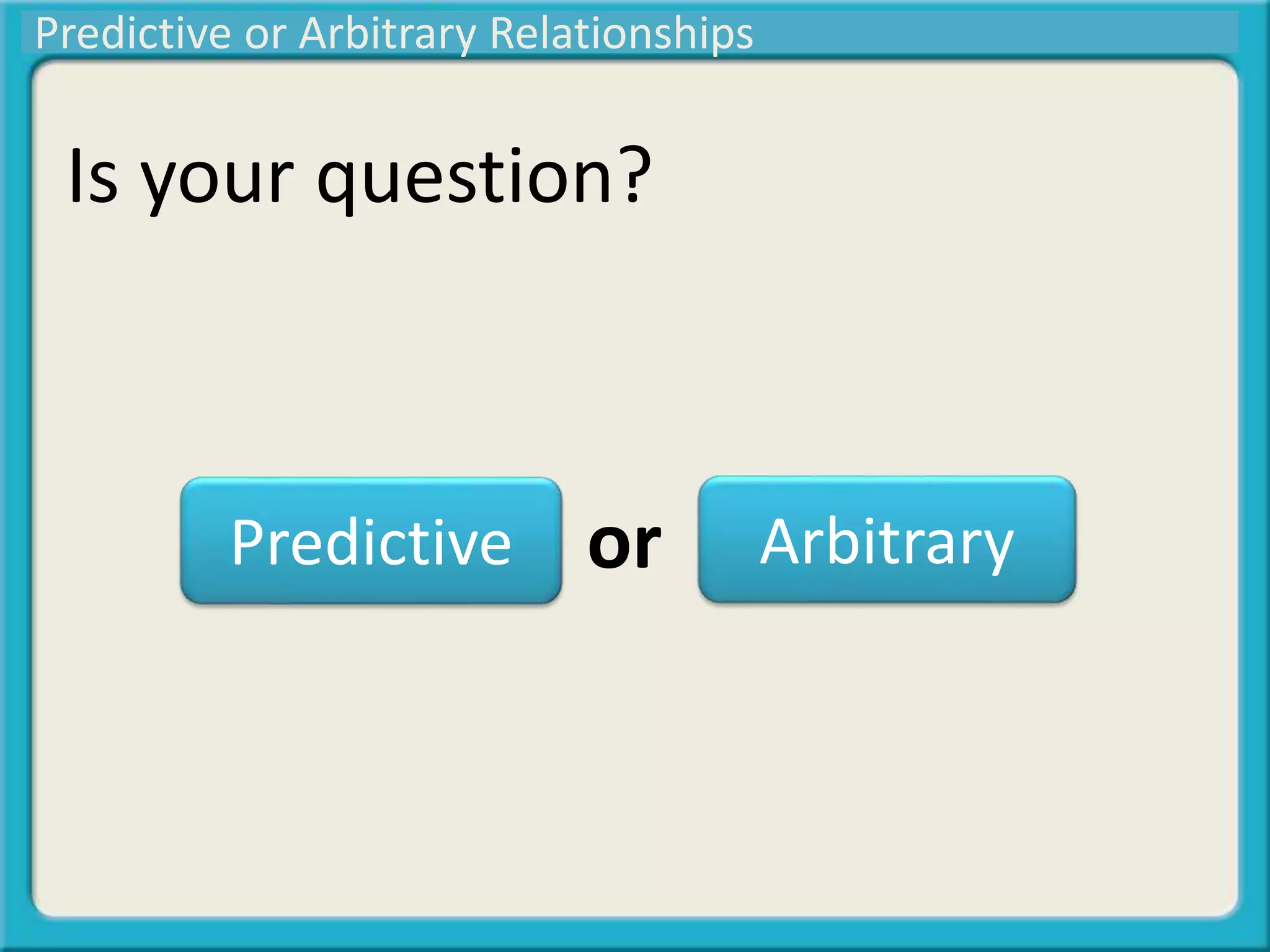 Predictive or Arbitrary Relationships

Is your question?

Predictive or Arbitrary